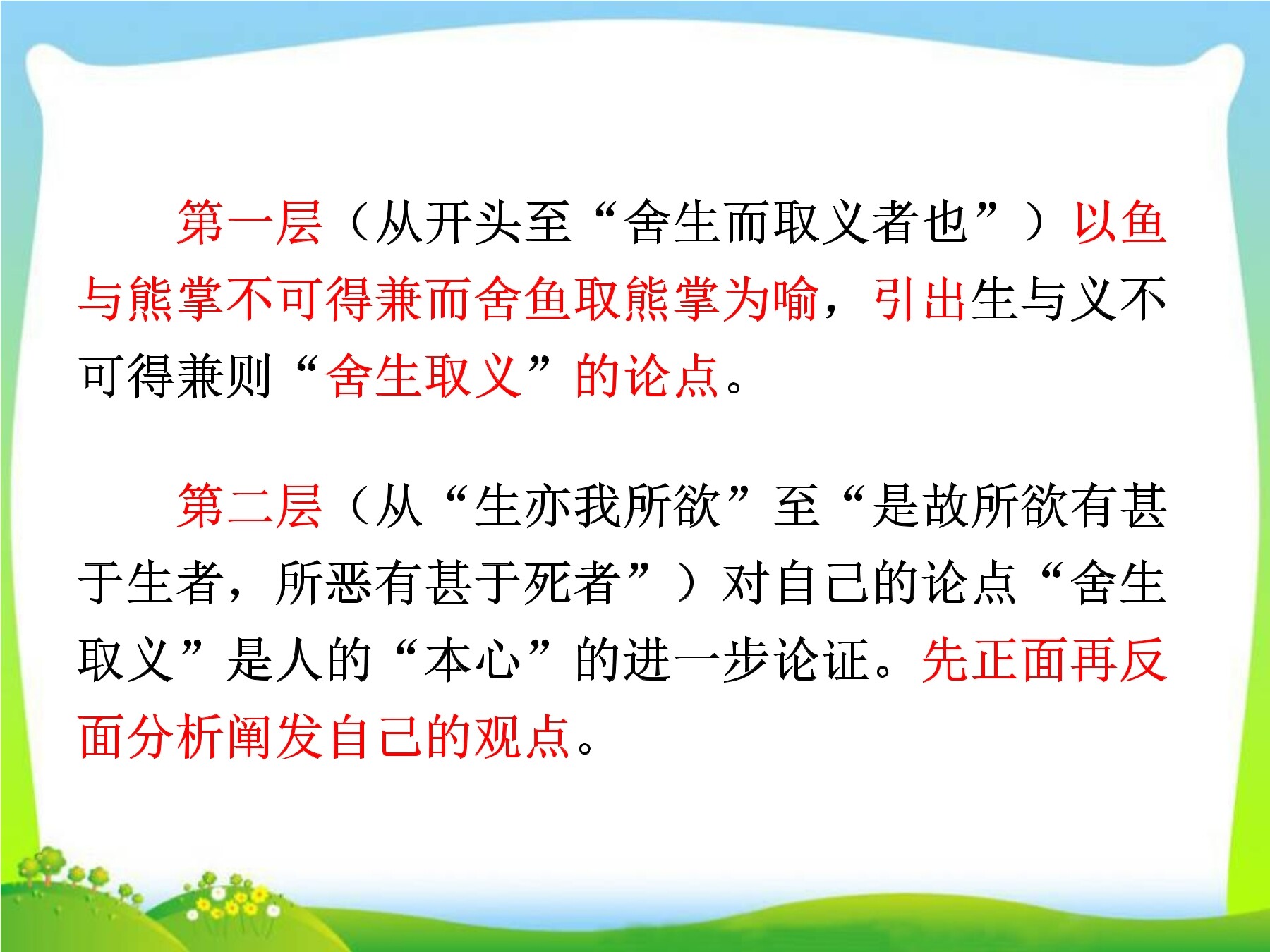 第一层（从开头至“舍生而取义者也”）以鱼与熊掌不可得兼而舍鱼取熊掌为喻，引出生与义不可得兼则“舍生取义”的论点。

第二层（从“生亦我所欲”至“是故所欲有甚于生者，所恶有甚于死者”）对自己的论点“舍生取义”是人的“本心”的进一步论证。先正面再反面分析阐发自己的观点。